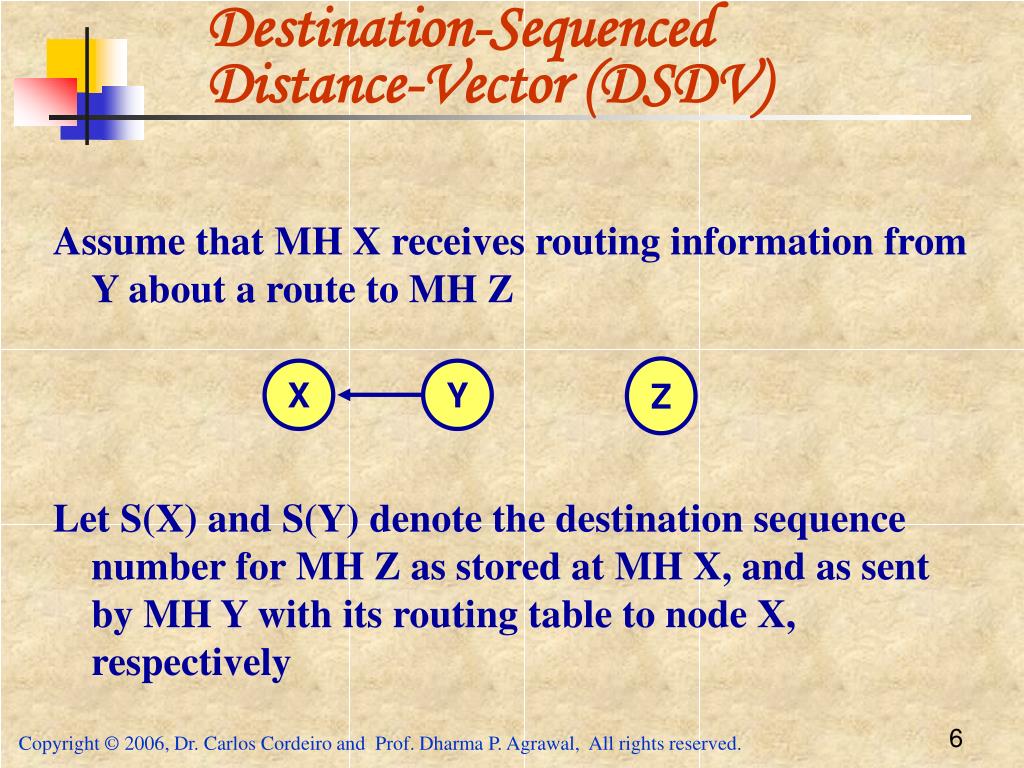 Destination-Sequenced Distance-Vector (DSDV)

Assume that MH X receives routing information from Y about a route to MH Z

X

Y

Z

Let S(X) and S(Y) denote the destination sequence number for MH Z as stored at MH X, and as sent by MH Y with its routing table to node X, respectively

Copyright © 2006, Dr. Carlos Cordeiro and Prof. Dharma P. Agrawal, All rights reserved.

6